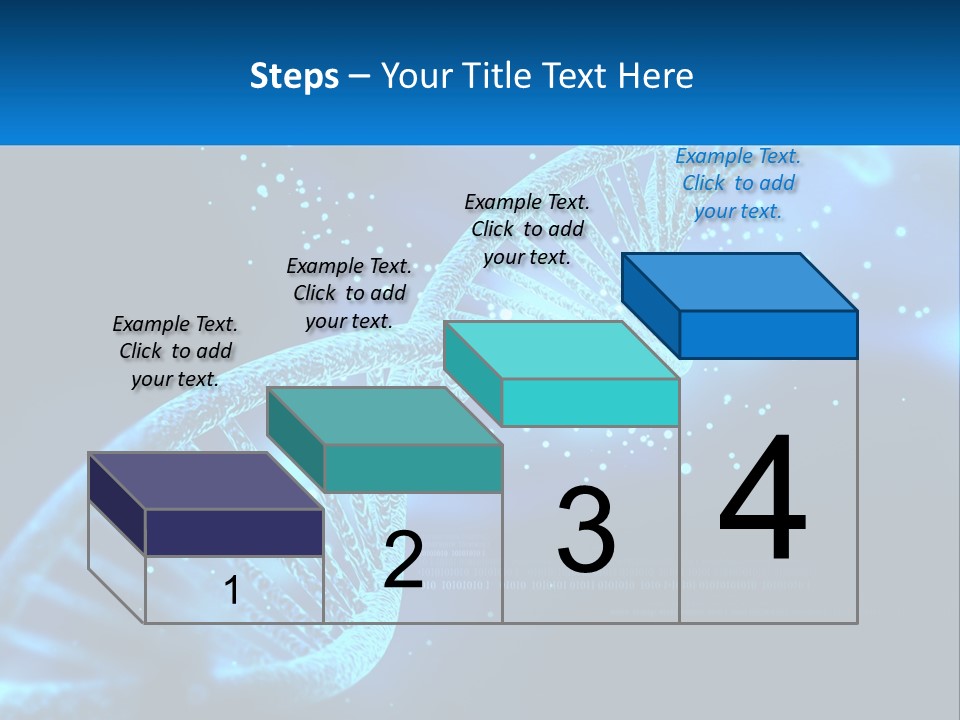 Steps – Your Title Text Here

Example Text. Click to add your text.

Example Text. Click to add your text.

Example Text. Click to add your text.

Example Text. Click to add your text.

1

2

3

4